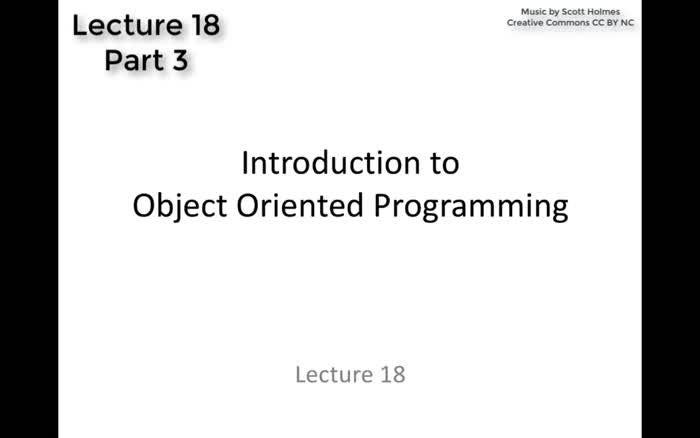 Lecture 18
Part 3

Music by Scott Holmes
Creative Commons CC BY NC

Introduction to
Object Oriented Programming

Lecture 18